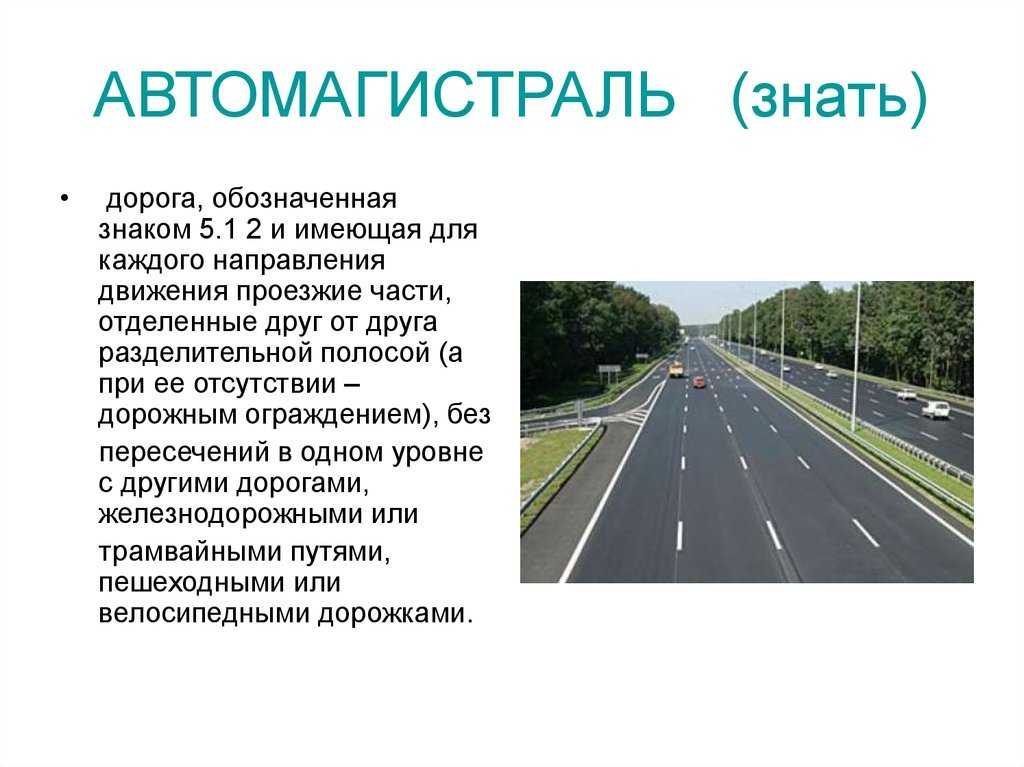 АВТОМАГИСТРАЛЬ (знать)

• дорога, обозначенная знаком 5.1 2 и имеющая для каждого направления движения проезжие части, отделенные друг от друга разделительной полосой (а при ее отсутствии – дорожным ограждением), без пересечений в одном уровне с другими дорогами, железнодорожными или трамвайными путями, пешеходными или велосипедными дорожками.